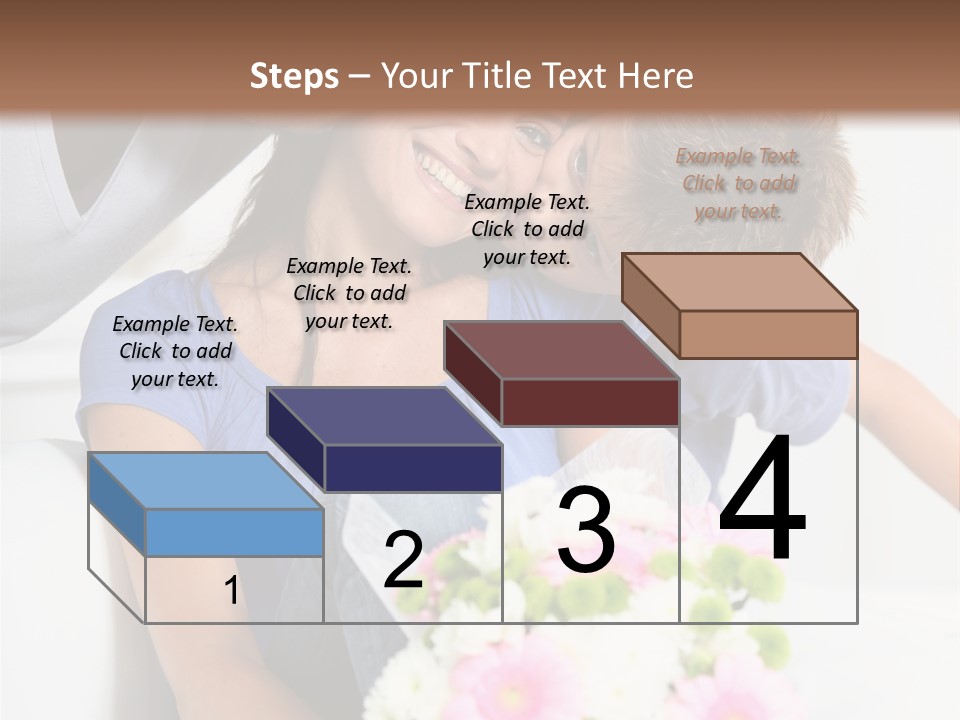 Steps – Your Title Text Here

Example Text. Click to add your text.

Example Text. Click to add your text.

Example Text. Click to add your text.

Example Text. Click to add your text.

1

2

3

4